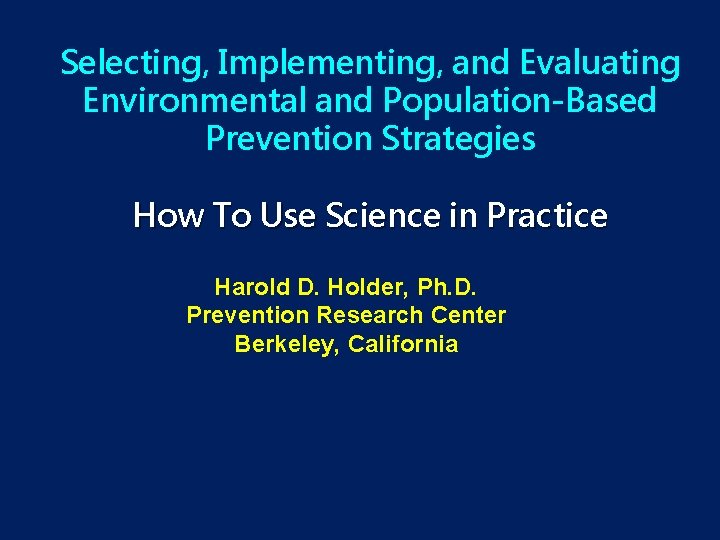 Selecting, Implementing, and Evaluating Environmental and Population-Based Prevention Strategies

How To Use Science in Practice

Harold D. Holder, Ph.D.
Prevention Research Center
Berkeley, California